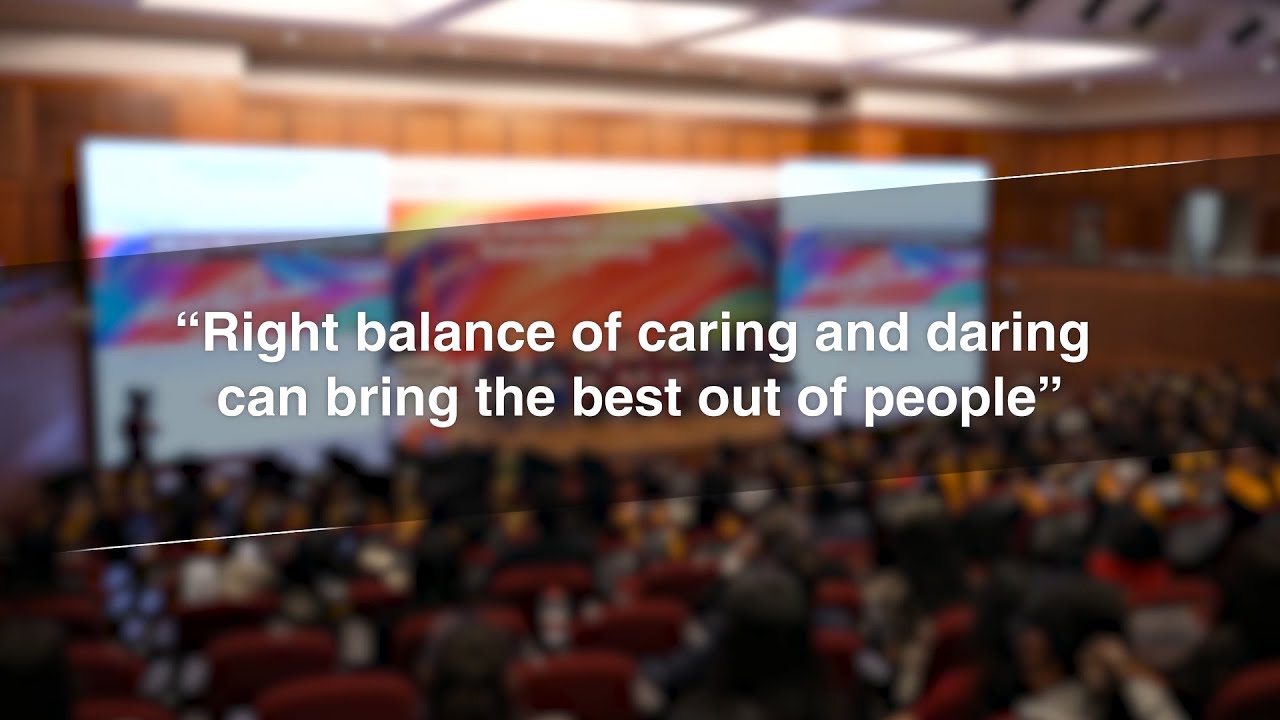 “Right balance of caring and daring can bring the best out of people”